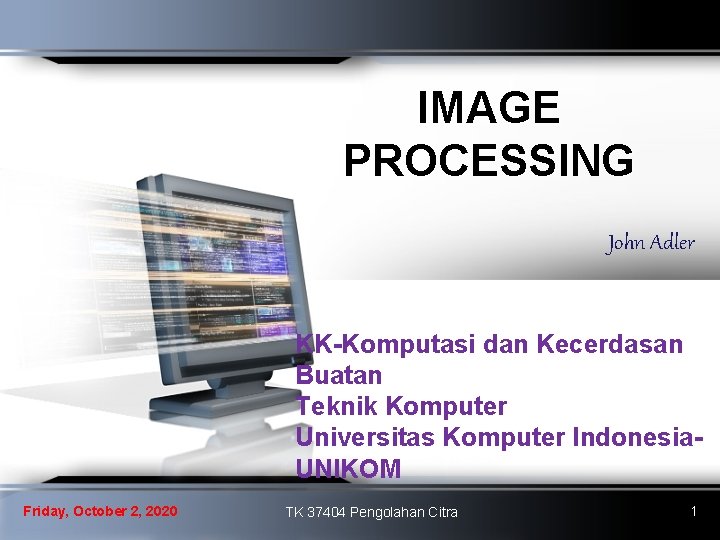 IMAGE PROCESSING

John Adler

KK-Komputasi dan Kecerdasan Buatan
Teknik Komputer
Universitas Komputer Indonesia-UNIKOM

Friday, October 2, 2020

TK 37404 Pengolahan Citra

1